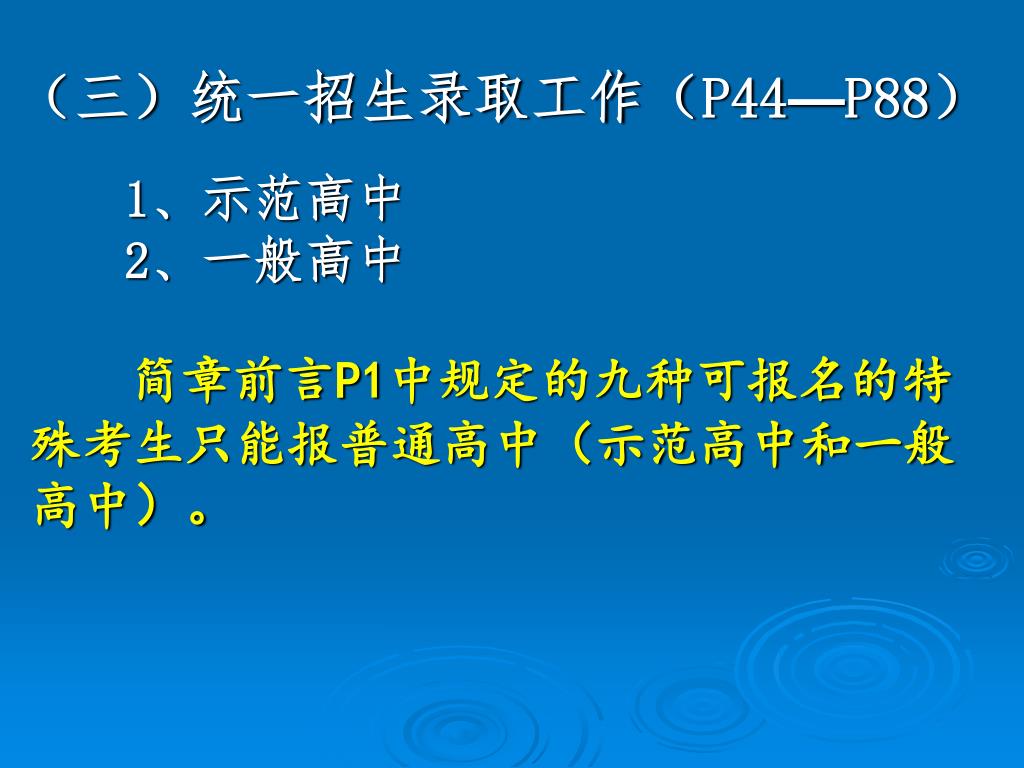 （三）统一招生录取工作（P44—P88）

1、示范高中
2、一般高中

简章前言P1中规定的九种可报名的特殊考生只能报普通高中（示范高中和一般高中）。